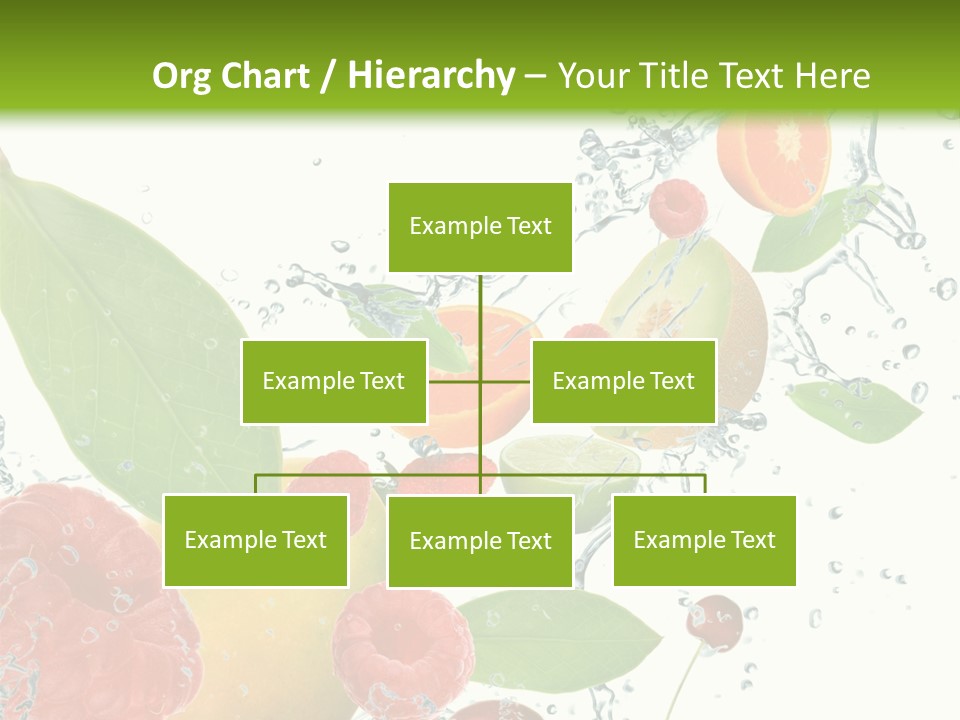 Org Chart / Hierarchy – Your Title Text Here

Example Text

Example Text

Example Text

Example Text

Example Text

Example Text